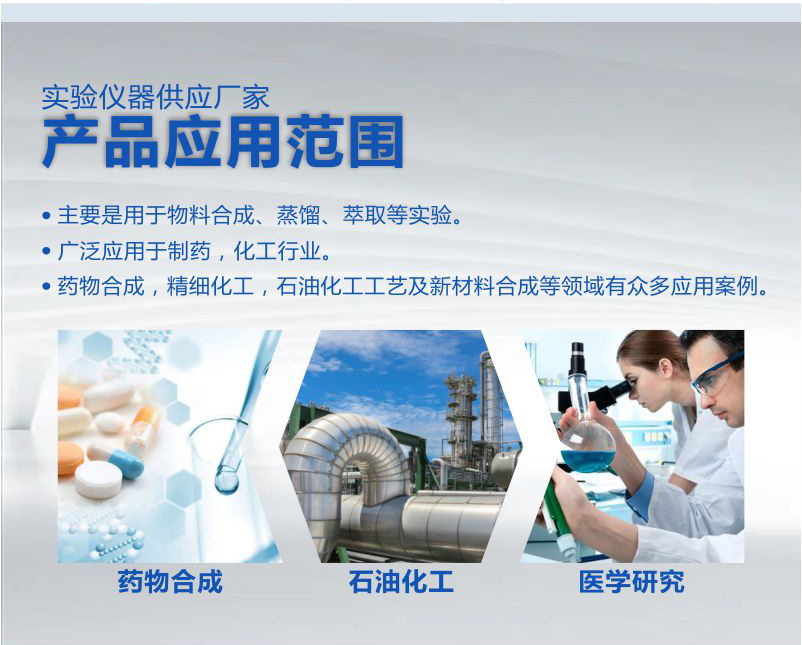 实验仪器供应厂家
产品应用范围

• 主要是用于物料合成、蒸馏、萃取等实验。
• 广泛应用于制药，化工行业。
• 药物合成，精细化工，石油化工工艺及新材料合成等领域有众多应用案例。

药物合成

石油化工

医学研究